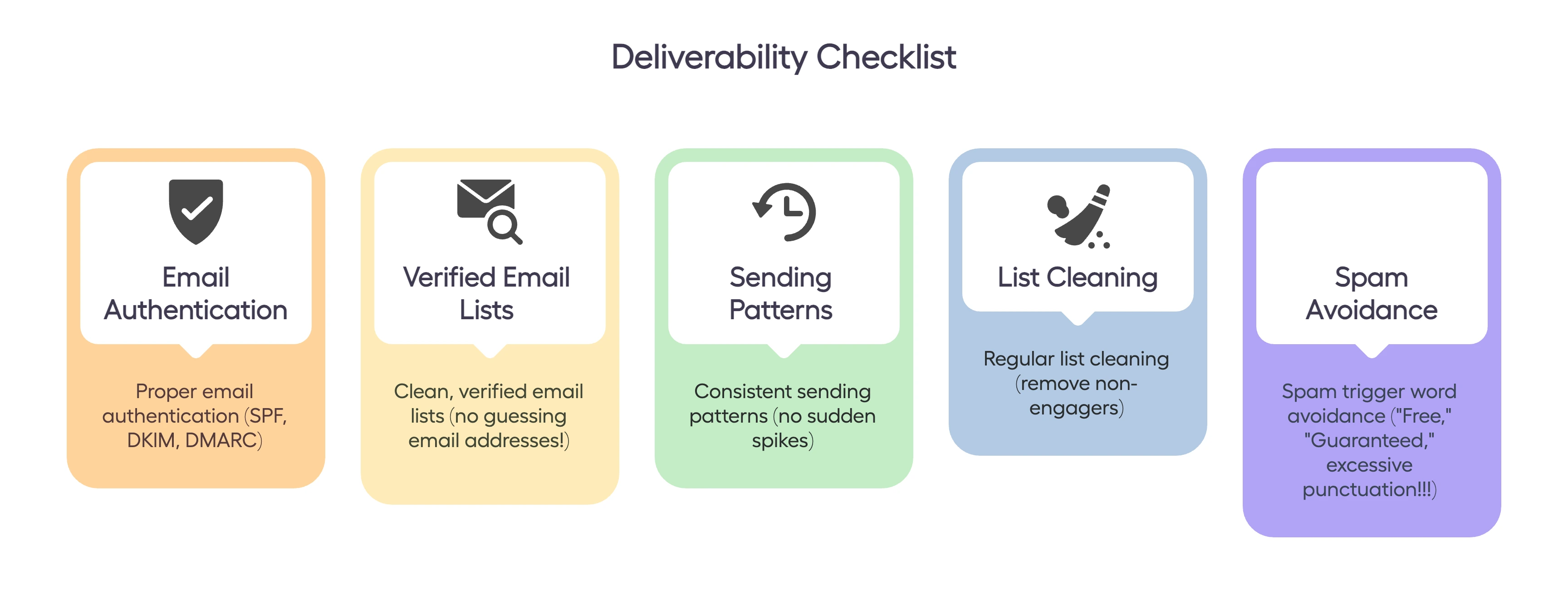 Deliverability Checklist

Email Authentication

Proper email authentication (SPF, DKIM, DMARC)

Verified Email Lists

Clean, verified email lists (no guessing email addresses!)

Sending Patterns

Consistent sending patterns (no sudden spikes)

List Cleaning

Regular list cleaning (remove non-engagers)

Spam Avoidance

Spam trigger word avoidance ("Free," "Guaranteed," excessive punctuation!!!)